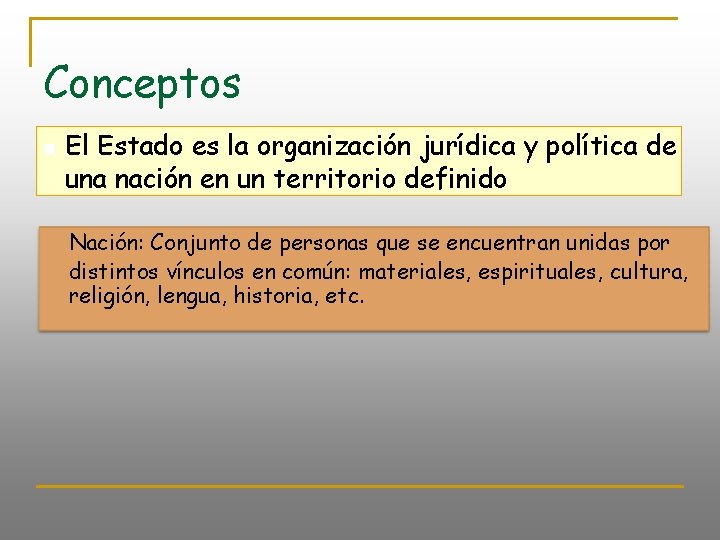 Conceptos

El Estado es la organización jurídica y política de una nación en un territorio definido

Nación: Conjunto de personas que se encuentran unidas por distintos vínculos en común: materiales, espirituales, cultura, religión, lengua, historia, etc.